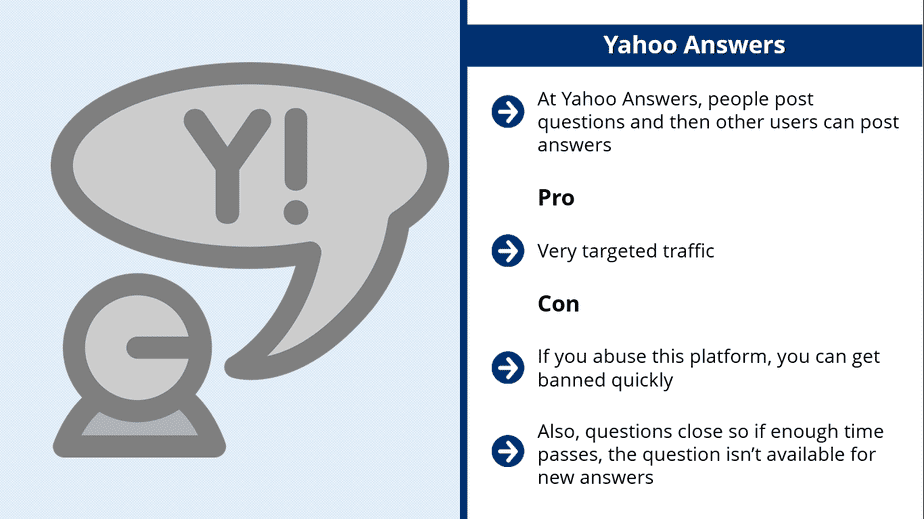 Y!

Yahoo Answers

At Yahoo Answers, people post questions and then other users can post answers

Pro

Very targeted traffic

Con

If you abuse this platform, you can get banned quickly

Also, questions close so if enough time passes, the question isn't available for new answers